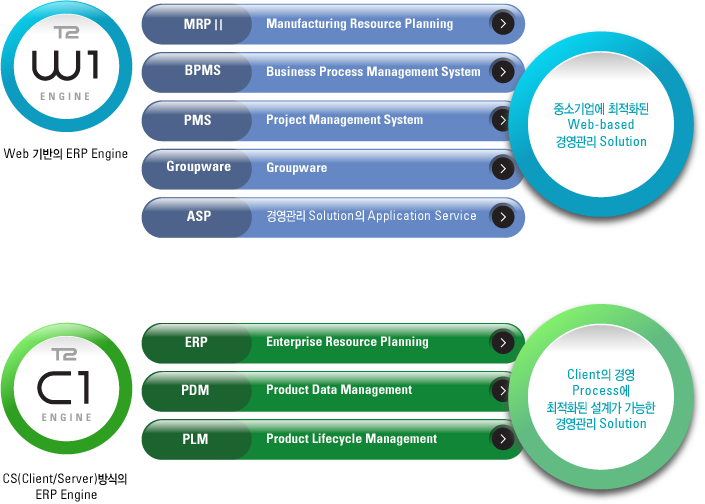 T2
W1
ENGINE

Web 기반의 ERP Engine

MRP II Manufacturing Resource Planning

BPMS Business Process Management System

PMS Project Management System

Groupware Groupware

ASP 경영관리 Solution의 Application Service

중소기업에 최적화된 Web-based 경영관리 Solution

T2
C1
ENGINE

CS(Client/Server)방식의 ERP Engine

ERP Enterprise Resource Planning

PDM Product Data Management

PLM Product Lifecycle Management

Client의 경영 Process에 최적화된 설계가 가능한 경영관리 Solution